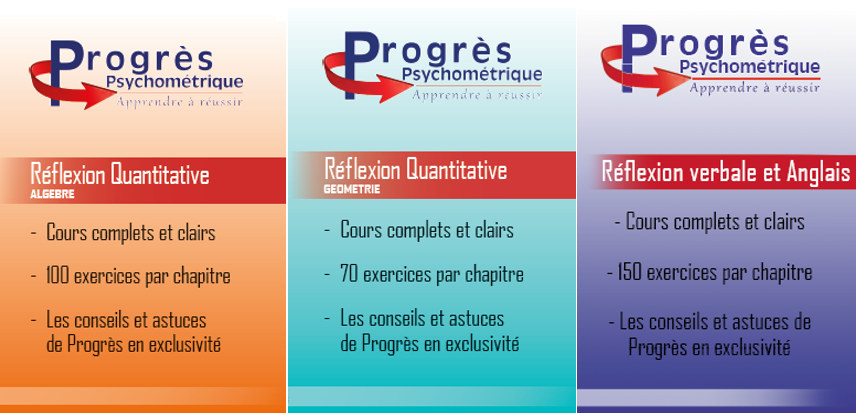 Progrès
Psychométrique
Apprendre à réussir

Réflexion Quantitative
ALGEBRE

- Cours complets et clairs

- 100 exercices par chapitre

- Les conseils et astuces de Progrès en exclusivité

Progrès
Psychométrique
Apprendre à réussir

Réflexion Quantitative
GEOMETRIE

- Cours complets et clairs

- 70 exercices par chapitre

- Les conseils et astuces de Progrès en exclusivité

Progrès
Psychométrique
Apprendre à réussir

Réflexion verbale et Anglais

- Cours complets et clairs

- 150 exercices par chapitre

- Les conseils et astuces de Progrès en exclusivité